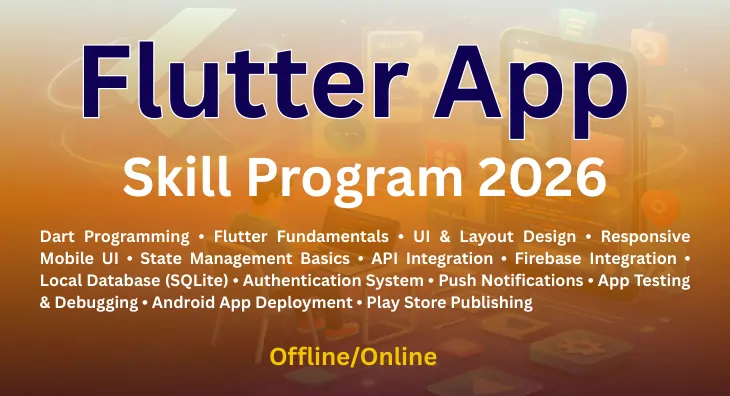 Flutter App

Skill Program 2026

Dart Programming • Flutter Fundamentals • UI & Layout Design • Responsive Mobile UI • State Management Basics • API Integration • Firebase Integration • Local Database (SQLite) • Authentication System • Push Notifications • App Testing & Debugging • Android App Deployment • Play Store Publishing

Offline/Online